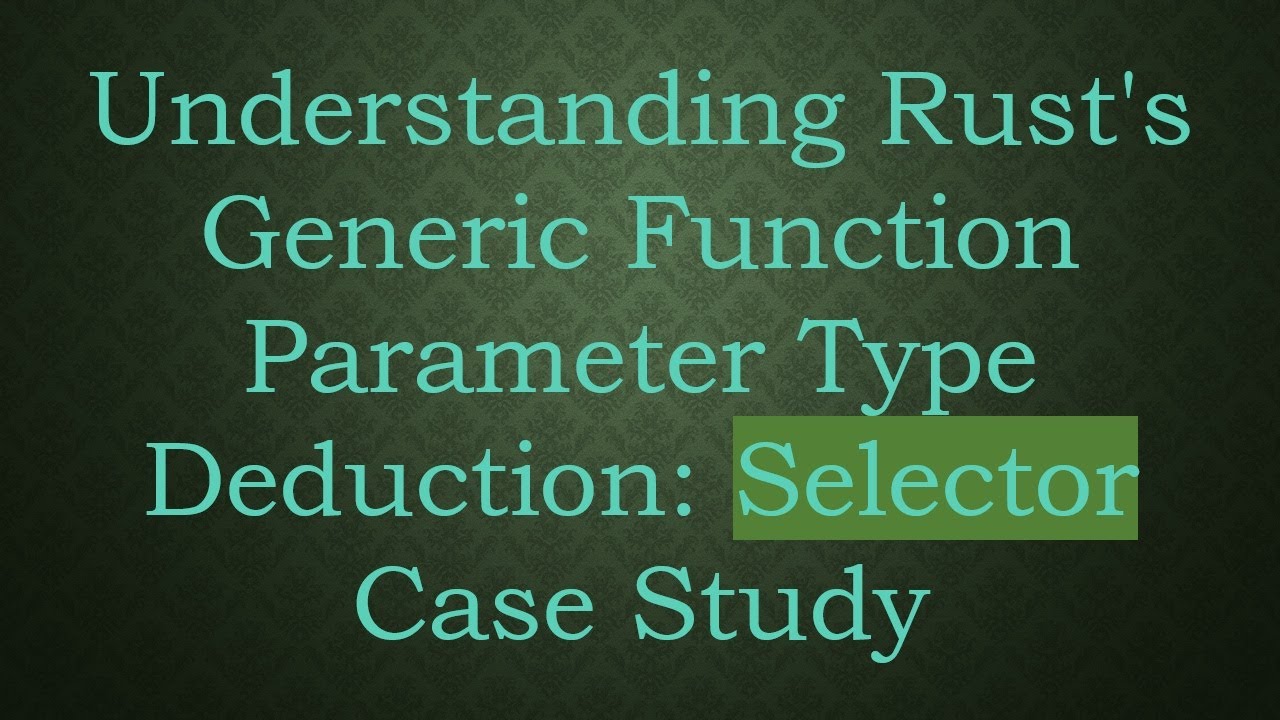 Understanding Rust's Generic Function Parameter Type Deduction: Selector Case Study